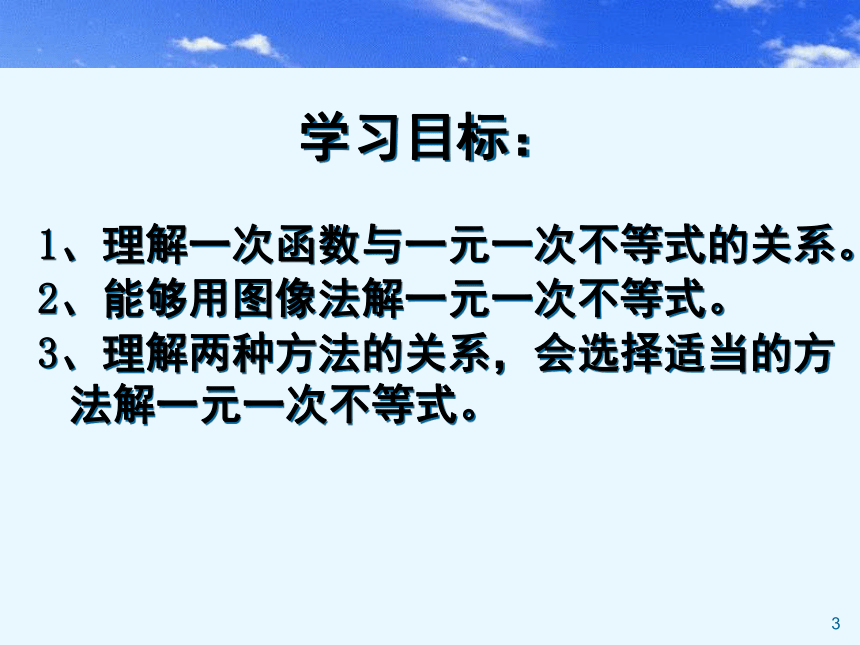 学习目标：

1、理解一次函数与一元一次不等式的关系。
2、能够用图像法解一元一次不等式。
3、理解两种方法的关系，会选择适当的方法解一元一次不等式。

3